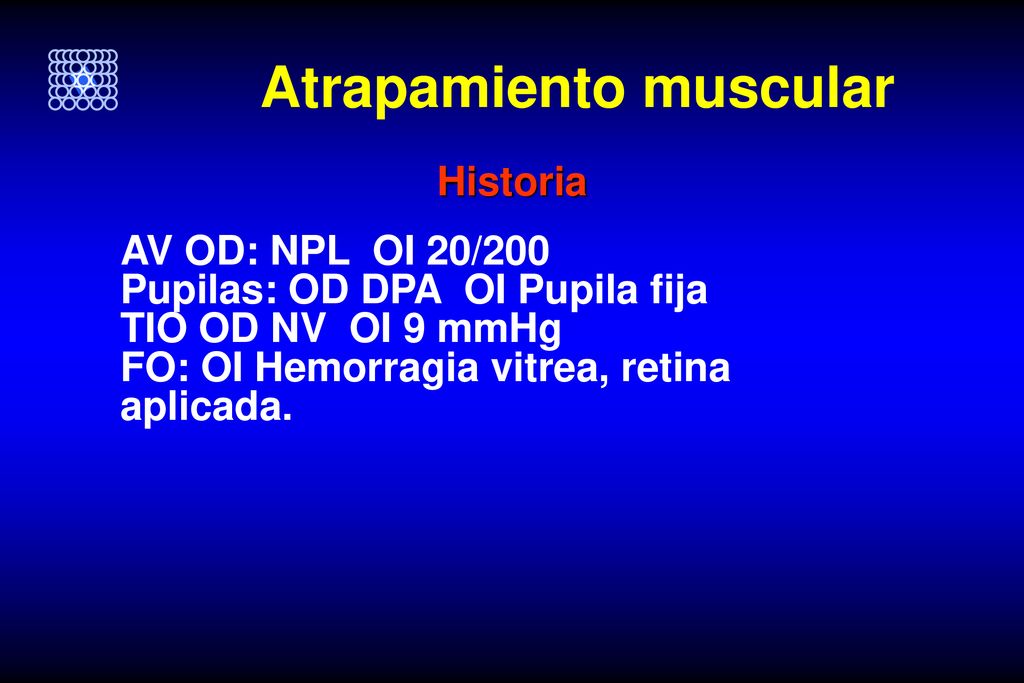 Atrapamiento muscular

Historia

AV OD: NPL OI 20/200
Pupilas: OD DPA OI Pupila fija
TIO OD NV OI 9 mmHg
FO: OI Hemorragia vitrea, retina aplicada.